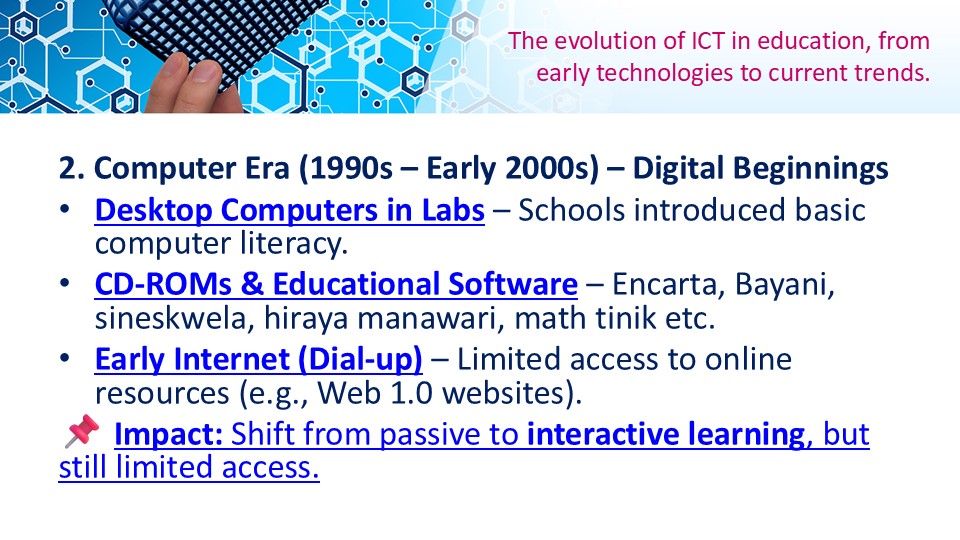 The evolution of ICT in education, from early technologies to current trends.

2. Computer Era (1990s – Early 2000s) – Digital Beginnings

• Desktop Computers in Labs – Schools introduced basic computer literacy.

• CD-ROMs & Educational Software – Encarta, Bayani, sineskwela, hiraya manawari, math tinik etc.

• Early Internet (Dial-up) – Limited access to online resources (e.g., Web 1.0 websites).

📌 Impact: Shift from passive to interactive learning, but still limited access.